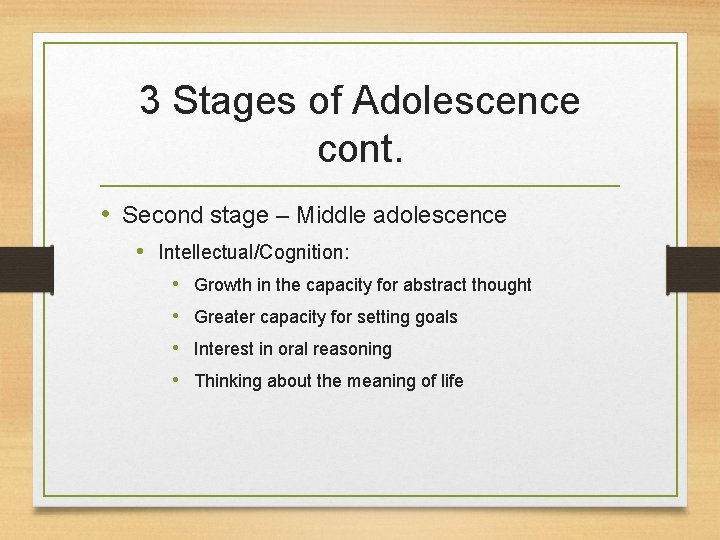 3 Stages of Adolescence cont.

• Second stage – Middle adolescence
  • Intellectual/Cognition:
    • Growth in the capacity for abstract thought
    • Greater capacity for setting goals
    • Interest in oral reasoning
    • Thinking about the meaning of life